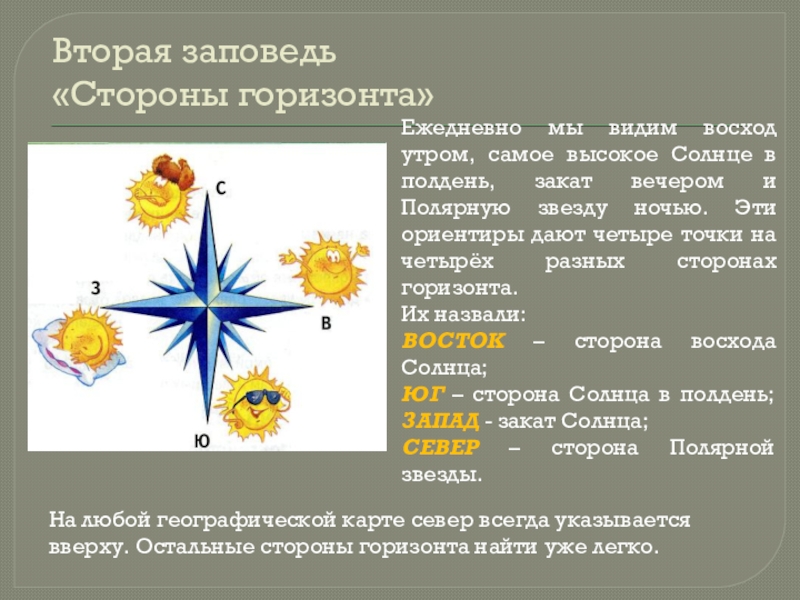 Вторая заповедь
«Стороны горизонта»

С
З
В
Ю

Ежедневно мы видим восход утром, самое высокое Солнце в полдень, закат вечером и Полярную звезду ночью. Эти ориентиры дают четыре точки на четырёх разных сторонах горизонта.
Их назвали:
ВОСТОК – сторона восхода Солнца;
ЮГ – сторона Солнца в полдень;
ЗАПАД - закат Солнца;
СЕВЕР – сторона Полярной звезды.

На любой географической карте север всегда указывается вверху. Остальные стороны горизонта найти уже легко.